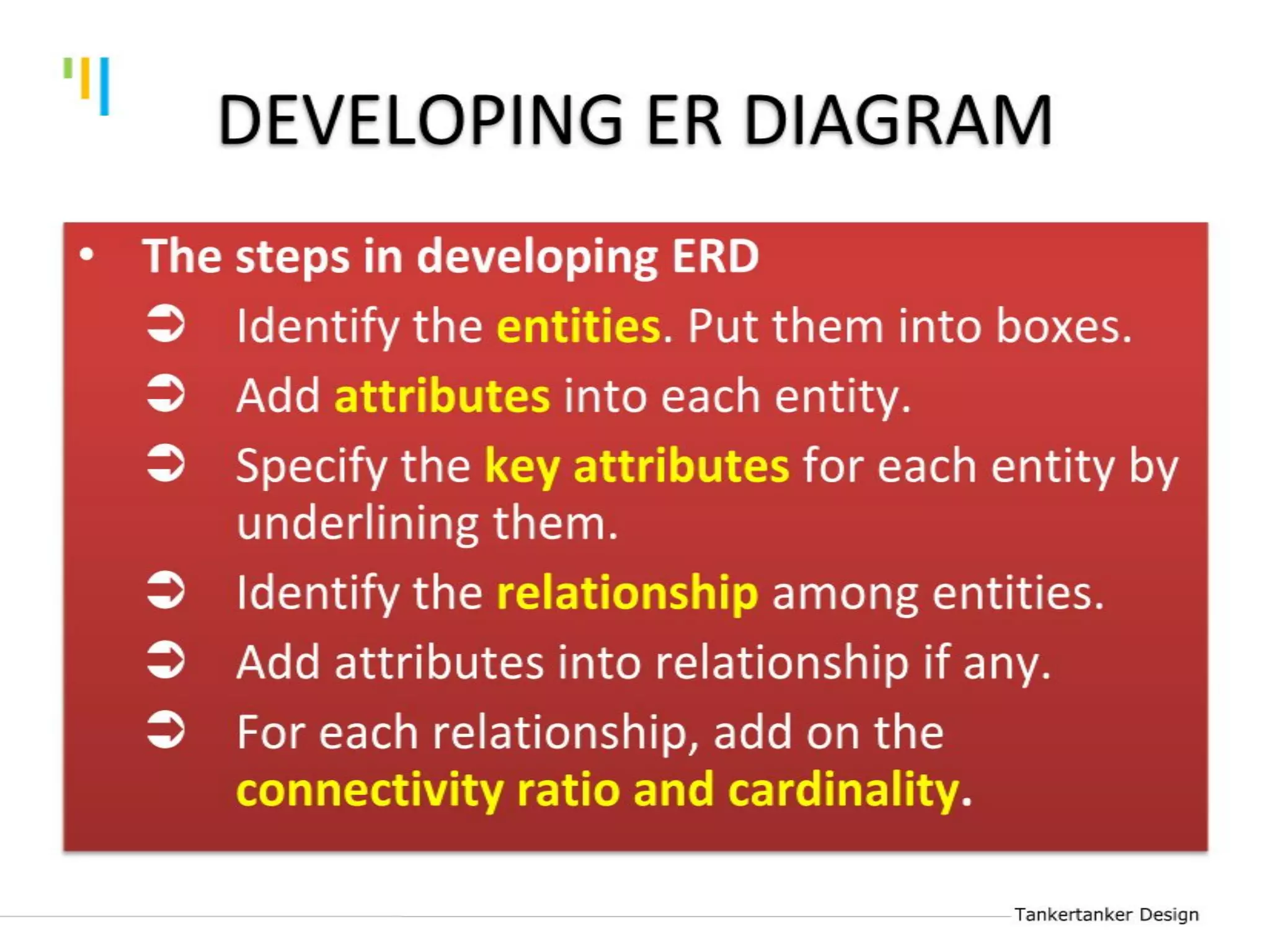 DEVELOPING ER DIAGRAM

• The steps in developing ERD

➲ Identify the entities. Put them into boxes.

➲ Add attributes into each entity.

➲ Specify the key attributes for each entity by underlining them.

➲ Identify the relationship among entities.

➲ Add attributes into relationship if any.

➲ For each relationship, add on the connectivity ratio and cardinality.

Tankertanker Design